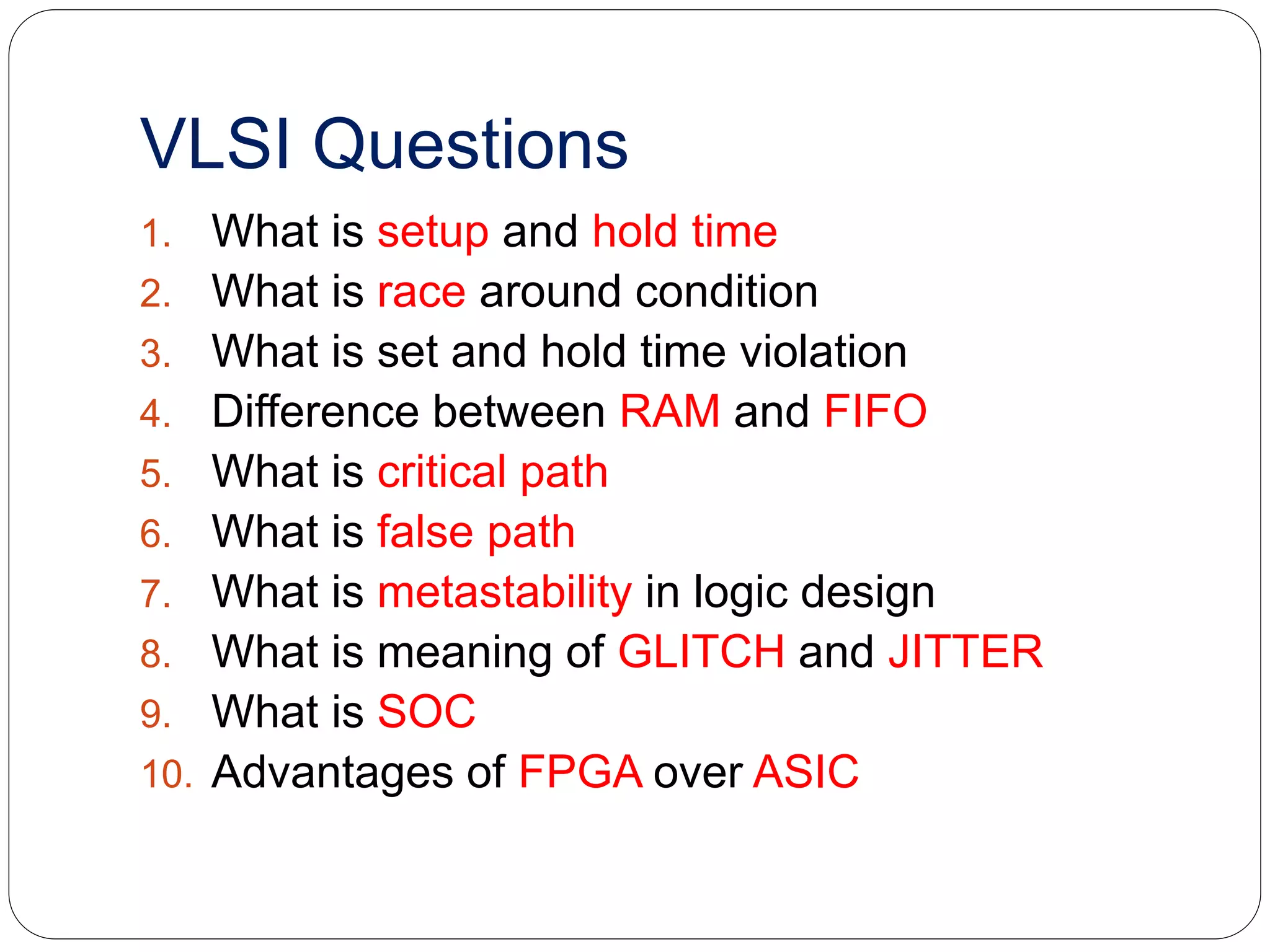 VLSI Questions

1. What is setup and hold time
2. What is race around condition
3. What is set and hold time violation
4. Difference between RAM and FIFO
5. What is critical path
6. What is false path
7. What is metastability in logic design
8. What is meaning of GLITCH and JITTER
9. What is SOC
10. Advantages of FPGA over ASIC